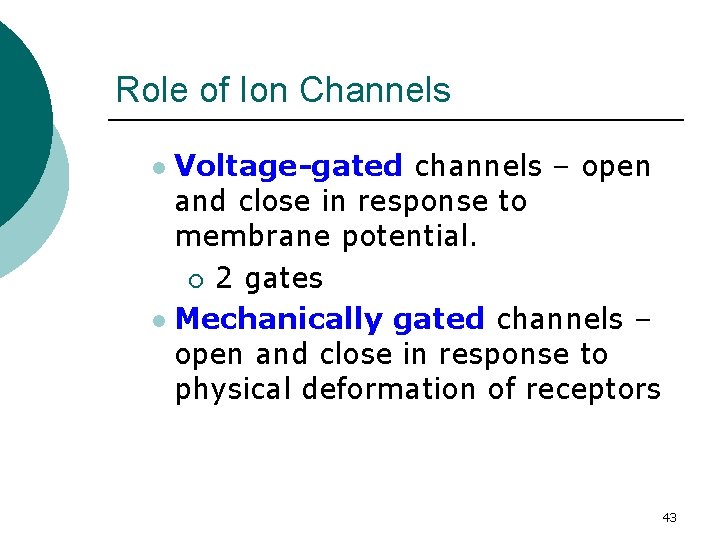 Role of Ion Channels

- Voltage-gated channels – open and close in response to membrane potential.
  - 2 gates
- Mechanically gated channels – open and close in response to physical deformation of receptors

43